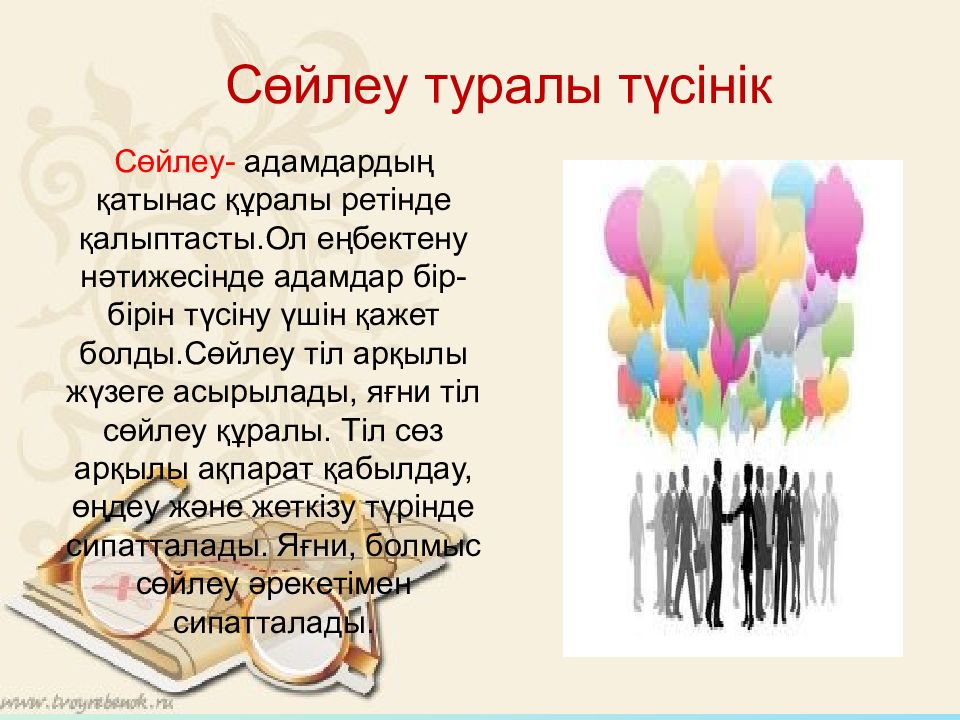 Сөйлеу туралы түсінік

Сөйлеу- адамдардың қатынас құралы ретінде қалыптасты.Ол еңбектену нәтижесінде адамдар бір-бірін түсіну үшін қажет болды.Сөйлеу тіл арқылы жүзеге асырылады, яғни тіл сөйлеу құралы. Тіл сөз арқылы ақпарат қабылдау, өңдеу және жеткізу түрінде сипатталады. Яғни, болмыс сөйлеу әрекетімен сипатталады.

www.tvoyrebenok.ru